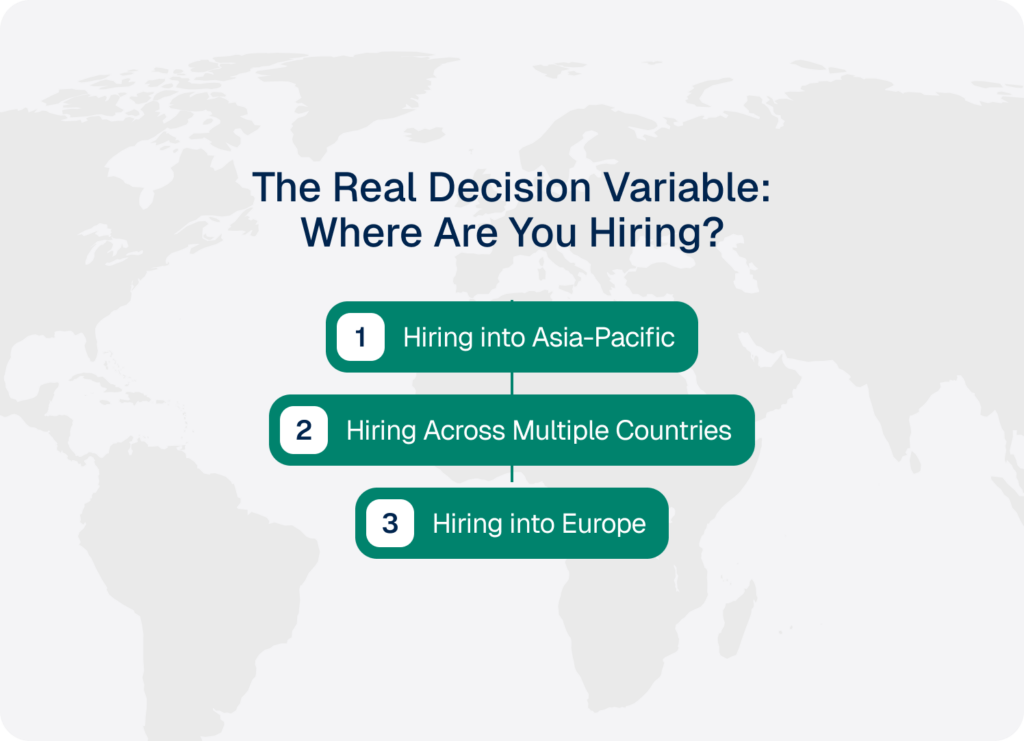 The Real Decision Variable: Where Are You Hiring?

1 Hiring into Asia-Pacific

2 Hiring Across Multiple Countries

3 Hiring into Europe